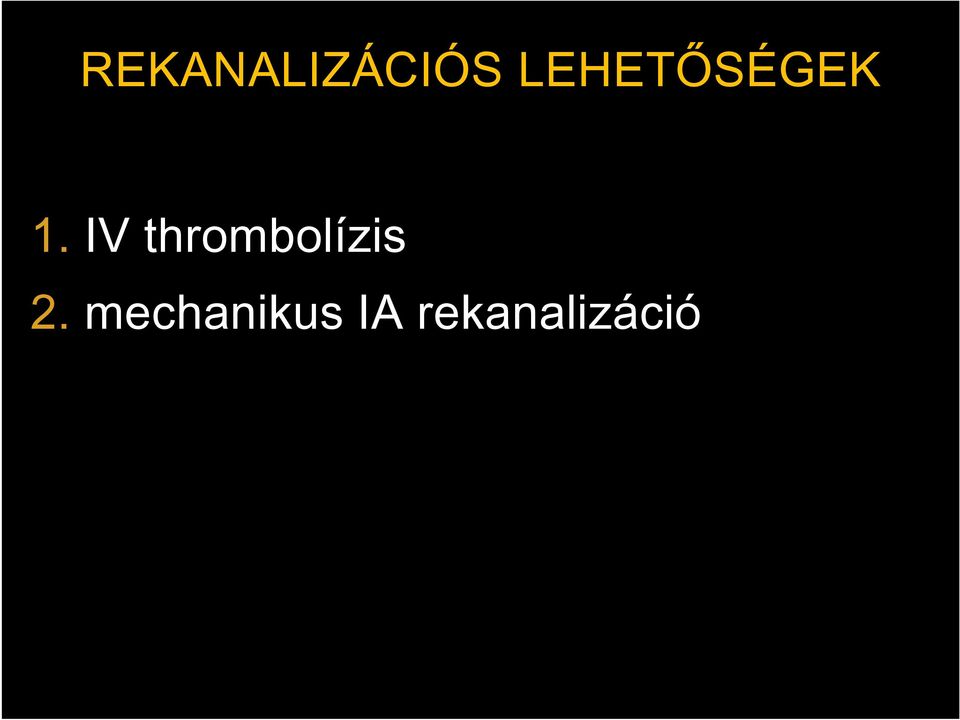 REKANALIZÁCIÓS LEHETŐSÉGEK

1. IV thrombolízis

2. mechanikus IA rekanalizáció